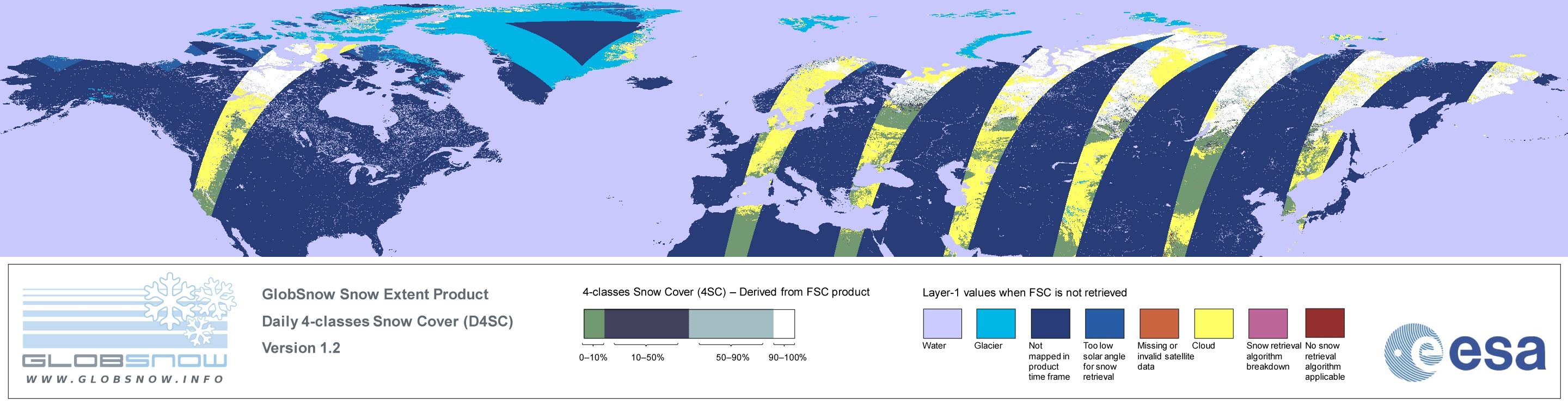 GLOBSNOW
WWW.GLOBSNOW.INFO

GlobSnow Snow Extent Product
Daily 4-classes Snow Cover (D4SC)
Version 1.2

4-classes Snow Cover (4SC) – Derived from FSC product

0–10%
10–50%
50–90%
90–100%

Layer-1 values when FSC is not retrieved

Water
Glacier
Not mapped in product time frame
Too low solar angle for snow retrieval
Missing or invalid satellite data
Cloud
Snow retrieval algorithm breakdown
No snow retrieval algorithm applicable

esa